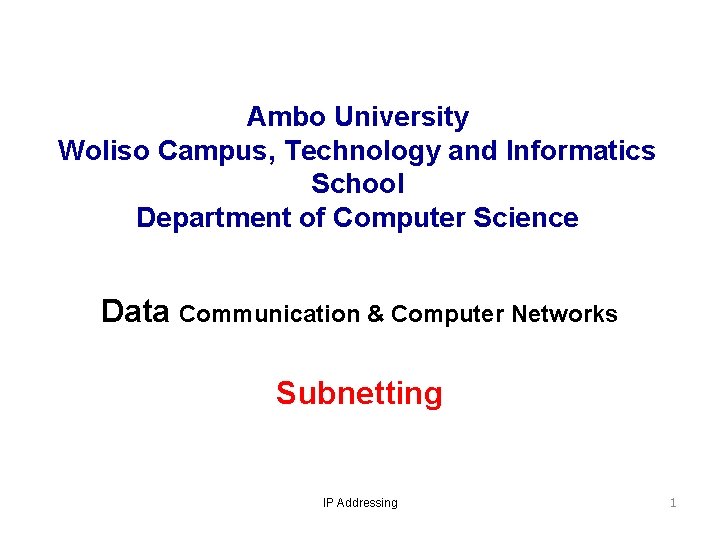 Ambo University
Woliso Campus, Technology and Informatics School
Department of Computer Science

Data Communication & Computer Networks

Subnetting

IP Addressing

1